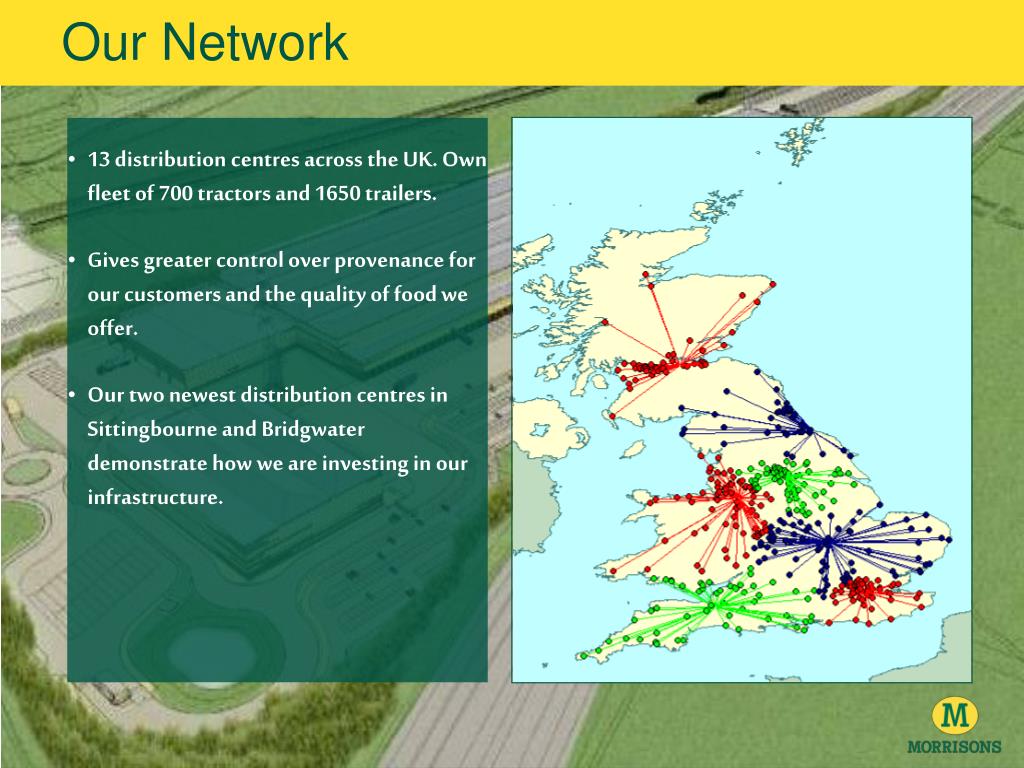 Our Network

• 13 distribution centres across the UK. Own fleet of 700 tractors and 1650 trailers.

• Gives greater control over provenance for our customers and the quality of food we offer.

• Our two newest distribution centres in Sittingbourne and Bridgwater demonstrate how we are investing in our infrastructure.

M
MORRISONS